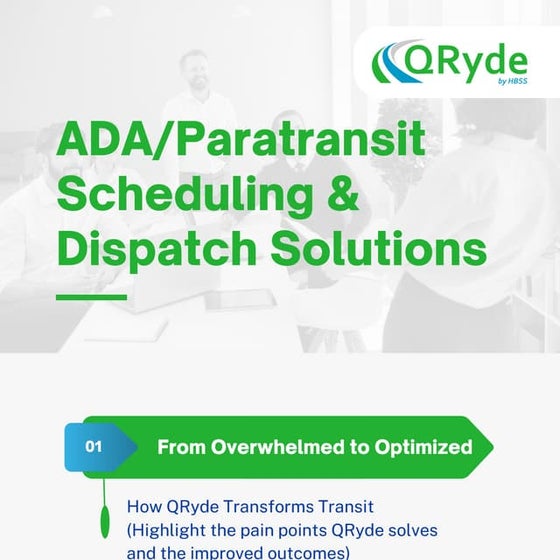 QRyde
by HBSS

ADA/Paratransit Scheduling & Dispatch Solutions

01 From Overwhelmed to Optimized

How QRyde Transforms Transit (Highlight the pain points QRyde solves and the improved outcomes)